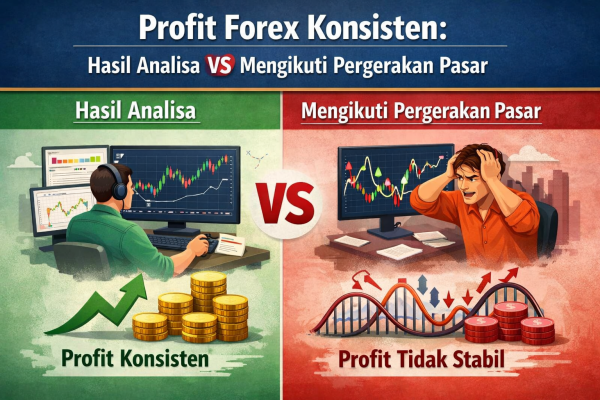 Profit Forex Konsisten:
Hasil Analisa VS Mengikuti Pergerakan Pasar

Hasil Analisa

Mengikuti Pergerakan Pasar

VS

Profit Konsisten

Profit Tidak Stabil